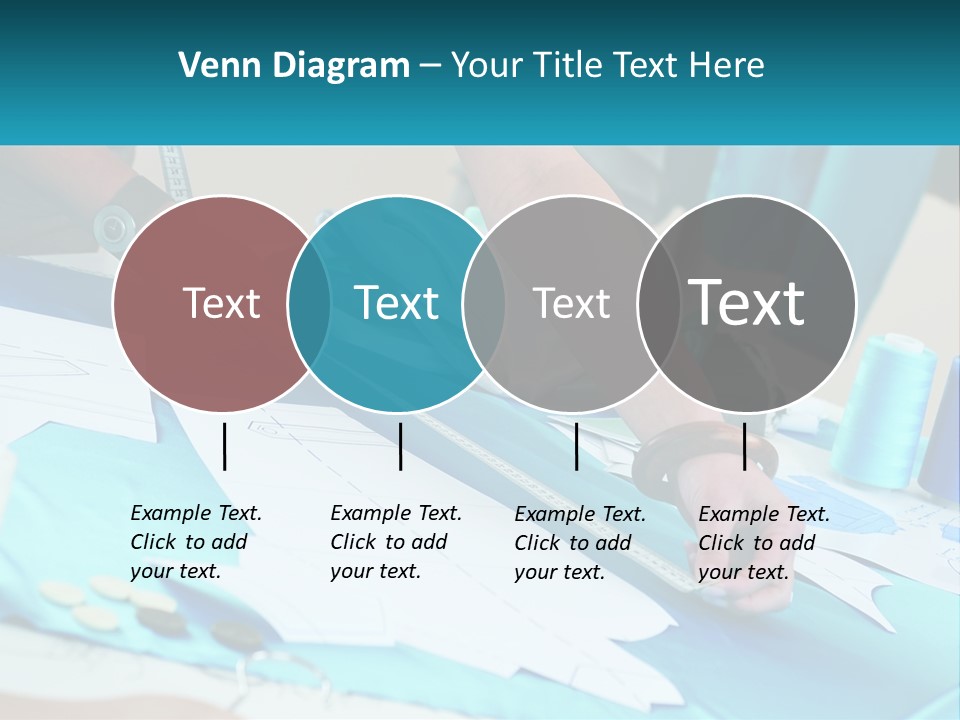 Venn Diagram – Your Title Text Here

Text

Text

Text

Text

Example Text. Click to add your text.

Example Text. Click to add your text.

Example Text. Click to add your text.

Example Text. Click to add your text.